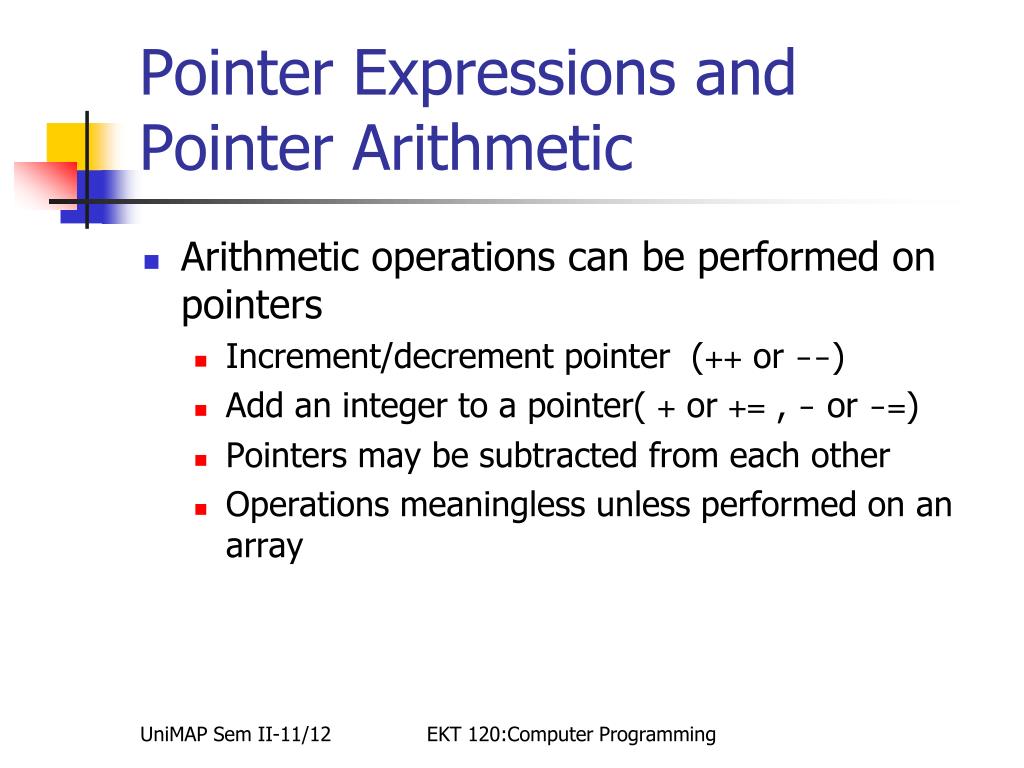 Pointer Expressions and Pointer Arithmetic

- Arithmetic operations can be performed on pointers
  - Increment/decrement pointer (++ or --)
  - Add an integer to a pointer( + or += , - or -=)
  - Pointers may be subtracted from each other
  - Operations meaningless unless performed on an array

UniMAP Sem II-11/12

EKT 120:Computer Programming